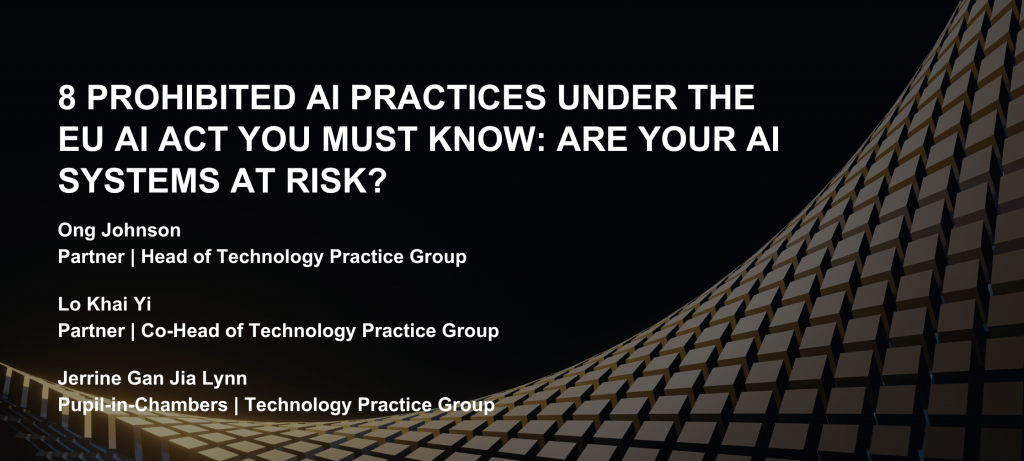 8 PROHIBITED AI PRACTICES UNDER THE EU AI ACT YOU MUST KNOW: ARE YOUR AI SYSTEMS AT RISK?

Ong Johnson
Partner | Head of Technology Practice Group

Lo Khai Yi
Partner | Co-Head of Technology Practice Group

Jerrine Gan Jia Lynn
Pupil-in-Chambers | Technology Practice Group